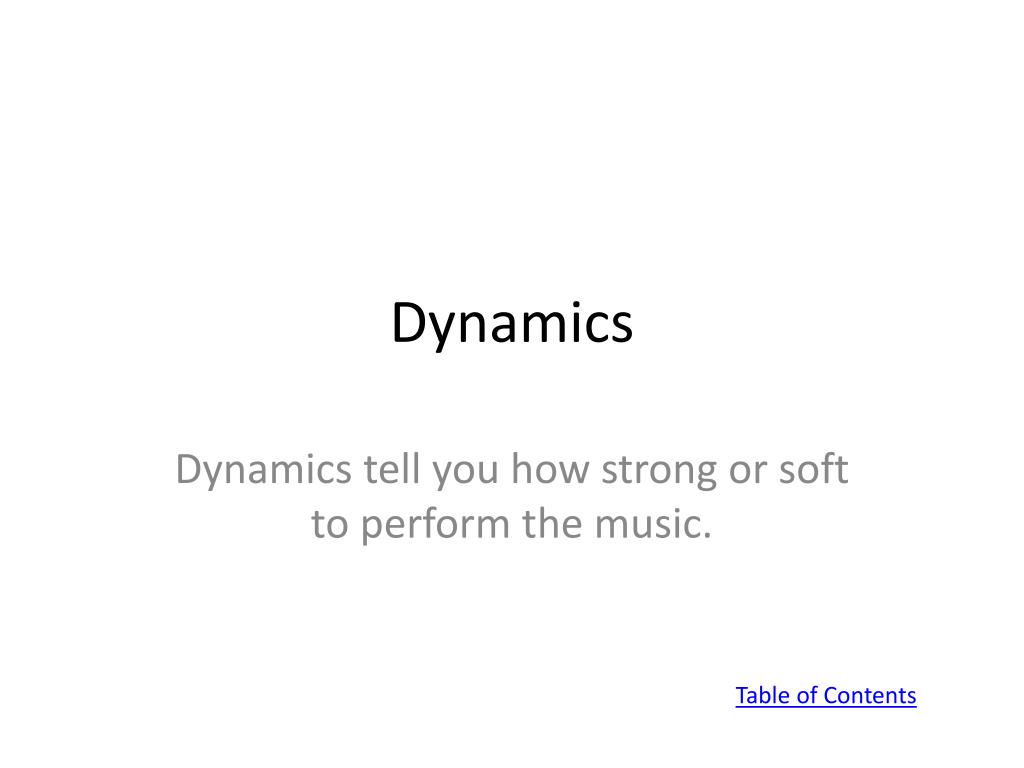 Dynamics

Dynamics tell you how strong or soft to perform the music.

Table of Contents